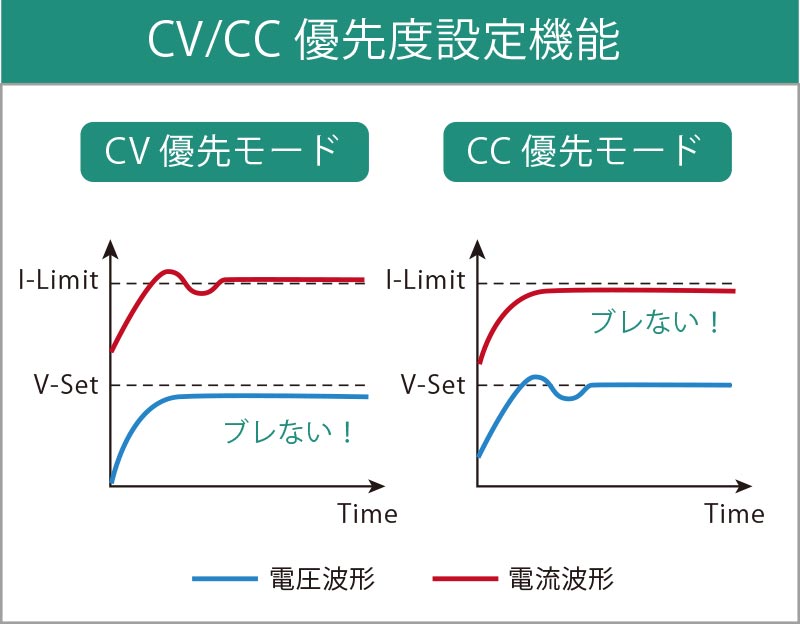 CV/CC 優先度設定機能

CV 優先モード

I-Limit

V-Set

ブレない！

Time

CC 優先モード

I-Limit

ブレない！

V-Set

Time

電圧波形　電流波形